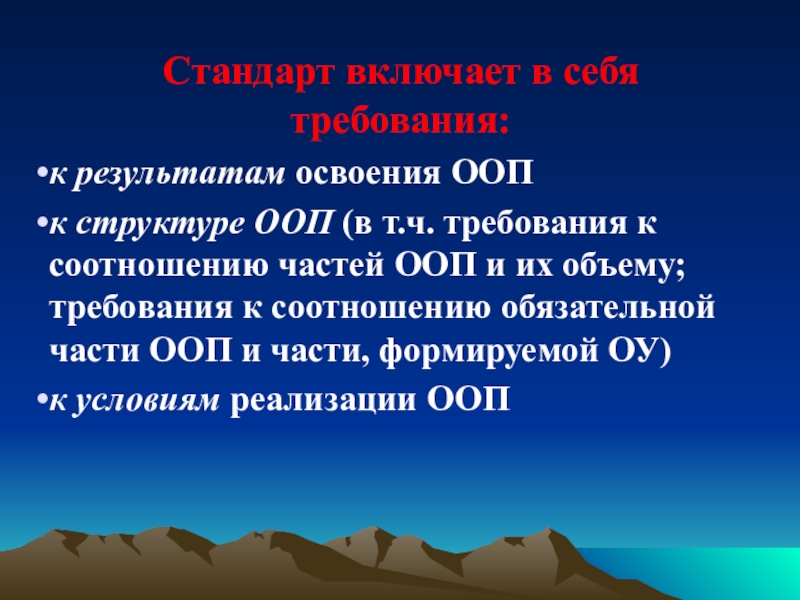 Стандарт включает в себя требования:

•к результатам освоения ООП

•к структуре ООП (в т.ч. требования к соотношению частей ООП и их объему; требования к соотношению обязательной части ООП и части, формируемой ОУ)

•к условиям реализации ООП